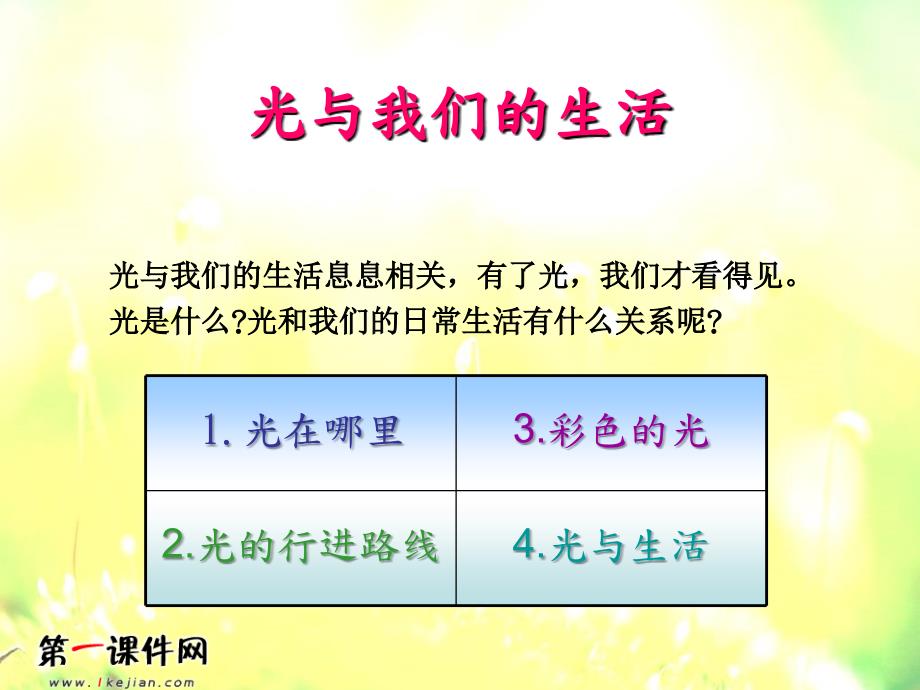 光与我们的生活

光与我们的生活息息相关，有了光，我们才看得见。光是什么?光和我们的日常生活有什么关系呢?

| 1. 光在哪里 | 3.彩色的光 |
|---|---|
| 2.光的行进路线 | 4.光与生活 |

第一课件网
www.1kejian.com